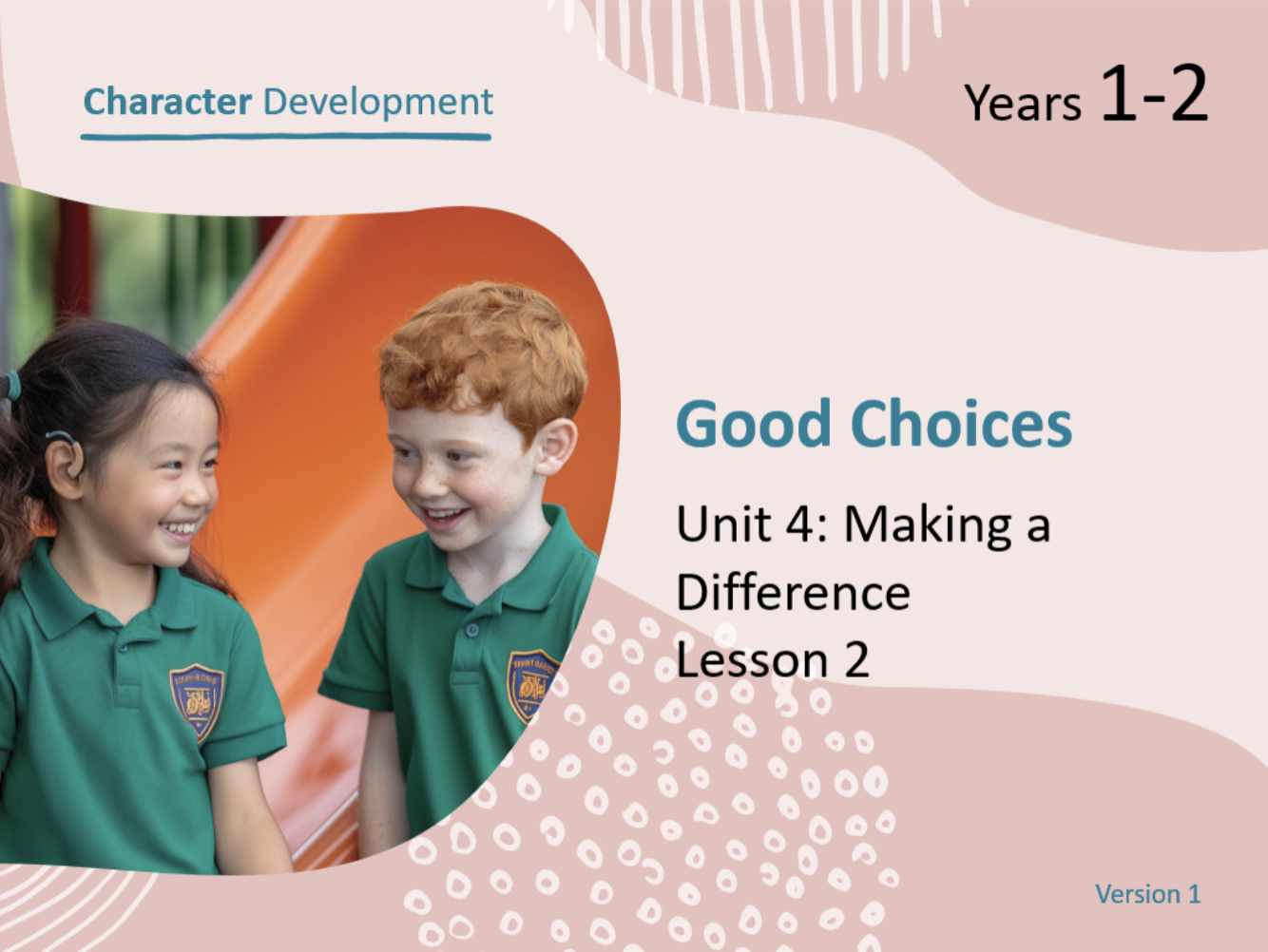 Character Development

Years 1-2

Good Choices

Unit 4: Making a Difference
Lesson 2

Version 1